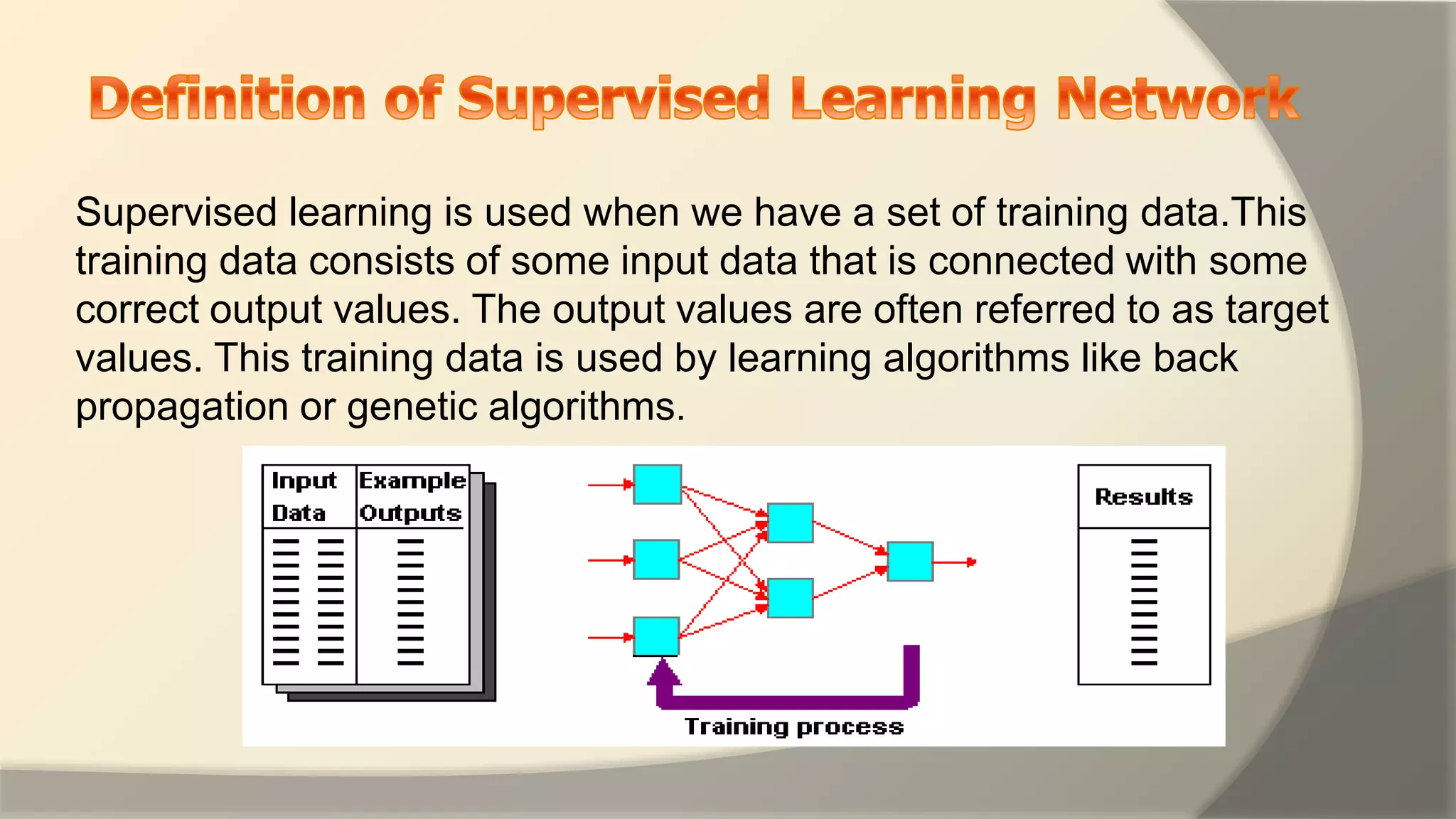 Definition of Supervised Learning Network

Supervised learning is used when we have a set of training data.This training data consists of some input data that is connected with some correct output values. The output values are often referred to as target values. This training data is used by learning algorithms like back propagation or genetic algorithms.

Input Data

Example Outputs

Results

Training process